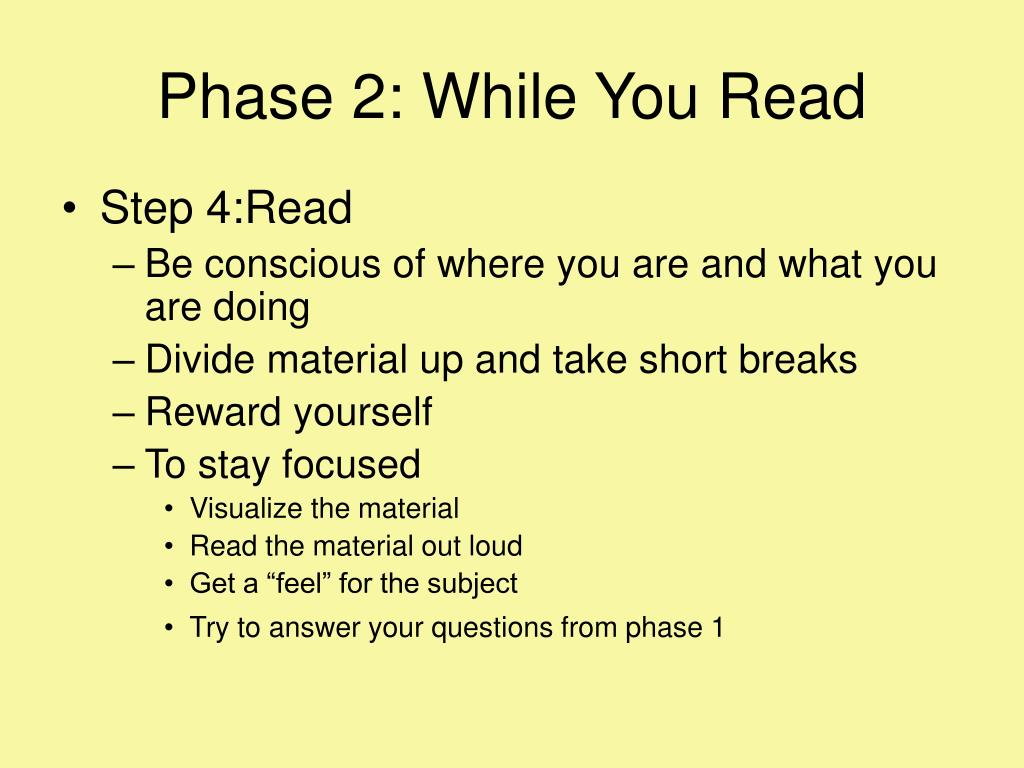 Phase 2: While You Read

• Step 4:Read
– Be conscious of where you are and what you are doing
– Divide material up and take short breaks
– Reward yourself
– To stay focused
• Visualize the material
• Read the material out loud
• Get a “feel” for the subject
• Try to answer your questions from phase 1